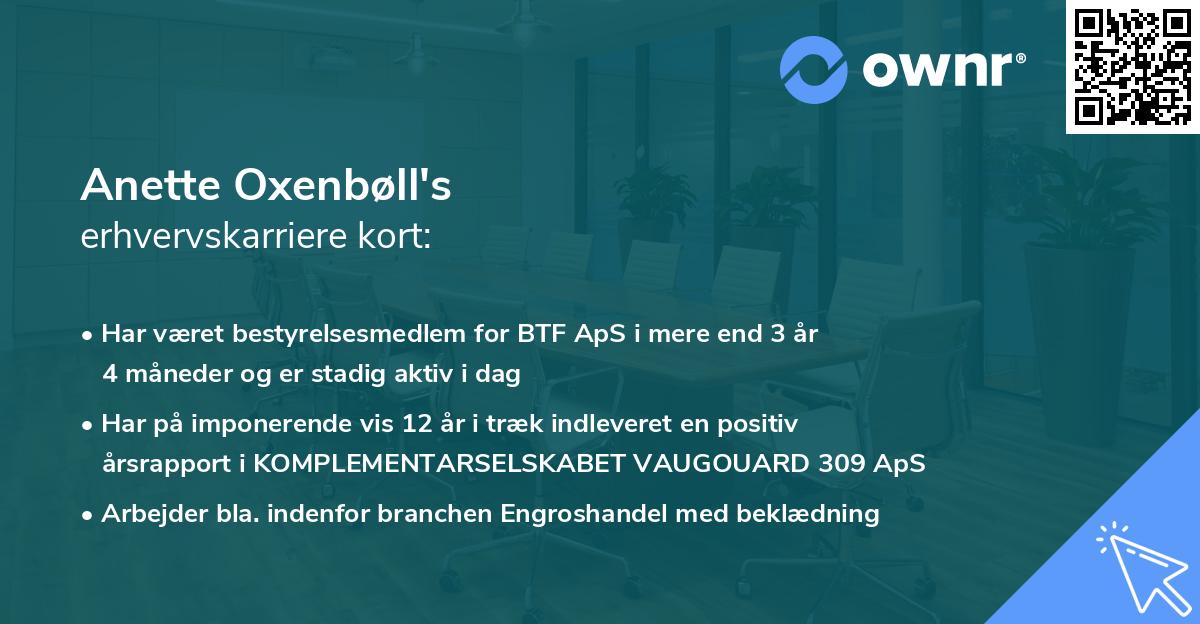 ownr®

Anette Oxenbøll's
erhvervskarriere kort:

• Har været bestyrelsesmedlem for BTF ApS i mere end 3 år 4 måneder og er stadig aktiv i dag

• Har på imponerende vis 12 år i træk indleveret en positiv årsrapport i KOMPLEMENTARSELSKABET VAUGOUARD 309 ApS

• Arbejder bla. indenfor branchen Engroshandel med beklædning